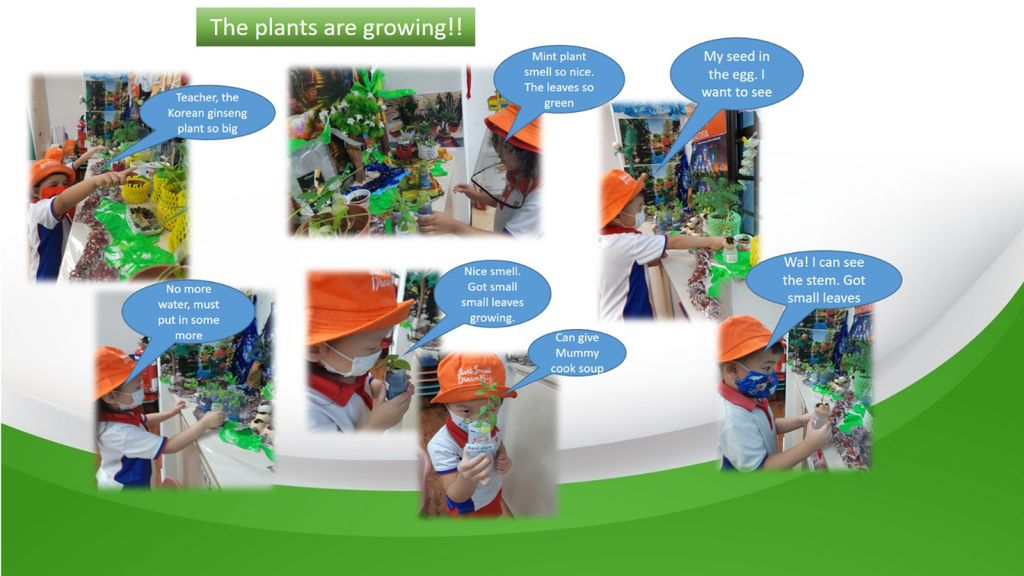 The plants are growing!!

Teacher, the Korean ginseng plant so big

Mint plant smell so nice. The leaves so green

My seed in the egg. I want to see

No more water, must put in some more

Nice smell. Got small small leaves growing.

Can give Mummy cook soup

Wa! I can see the stem. Got small leaves